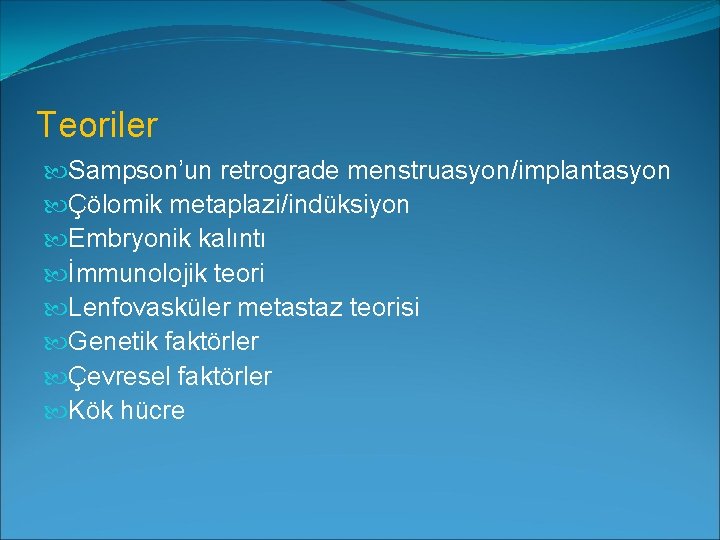 Teoriler

Sampson’un retrograde menstruasyon/implantasyon
Çölomik metaplazi/indüksiyon
Embryonik kalıntı
İmmunolojik teori
Lenfovasküler metastaz teorisi
Genetik faktörler
Çevresel faktörler
Kök hücre